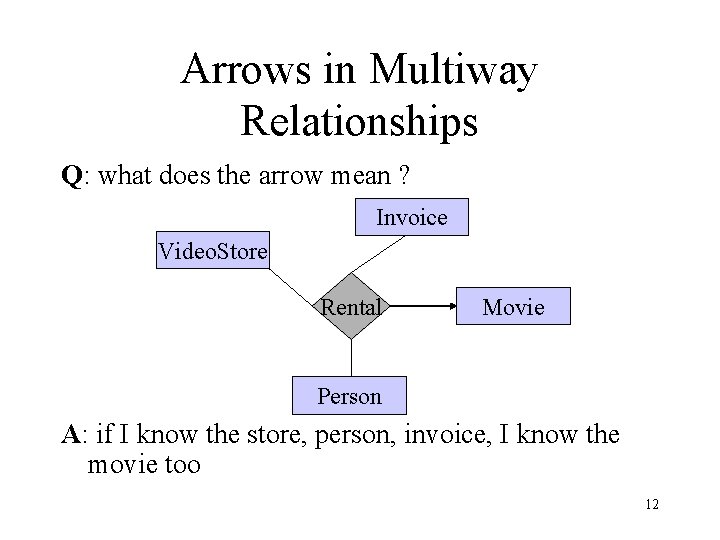 Arrows in Multiway Relationships

Q: what does the arrow mean ?

Invoice

VideoStore

Rental

Movie

Person

A: if I know the store, person, invoice, I know the movie too

12